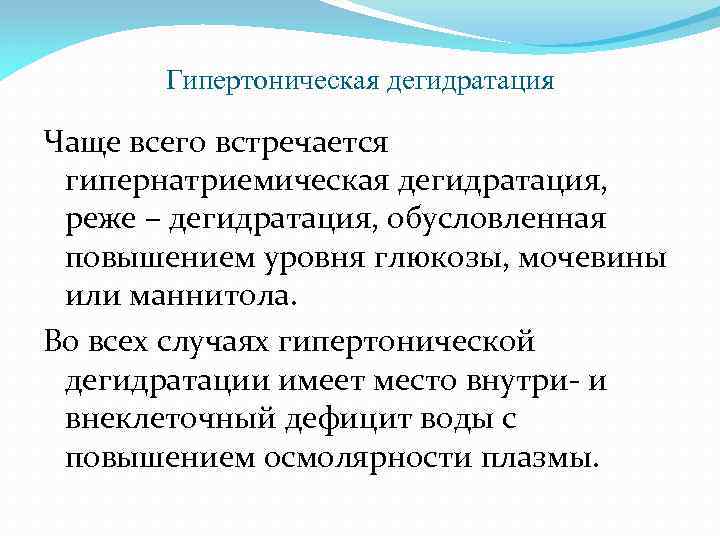 Гипертоническая дегидратация

Чаще всего встречается гипернатриемическая дегидратация, реже – дегидратация, обусловленная повышением уровня глюкозы, мочевины или маннитола.

Во всех случаях гипертонической дегидратации имеет место внутри- и внеклеточный дефицит воды с повышением осмолярности плазмы.